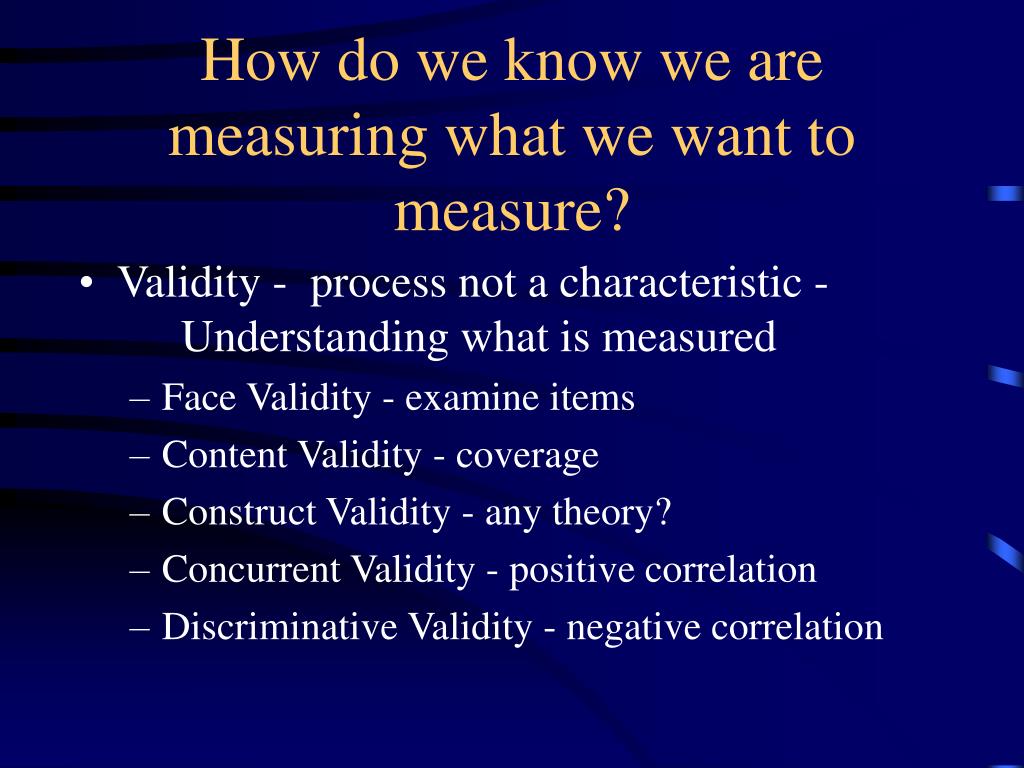 How do we know we are measuring what we want to measure?

• Validity - process not a characteristic - Understanding what is measured

– Face Validity - examine items

– Content Validity - coverage

– Construct Validity - any theory?

– Concurrent Validity - positive correlation

– Discriminative Validity - negative correlation